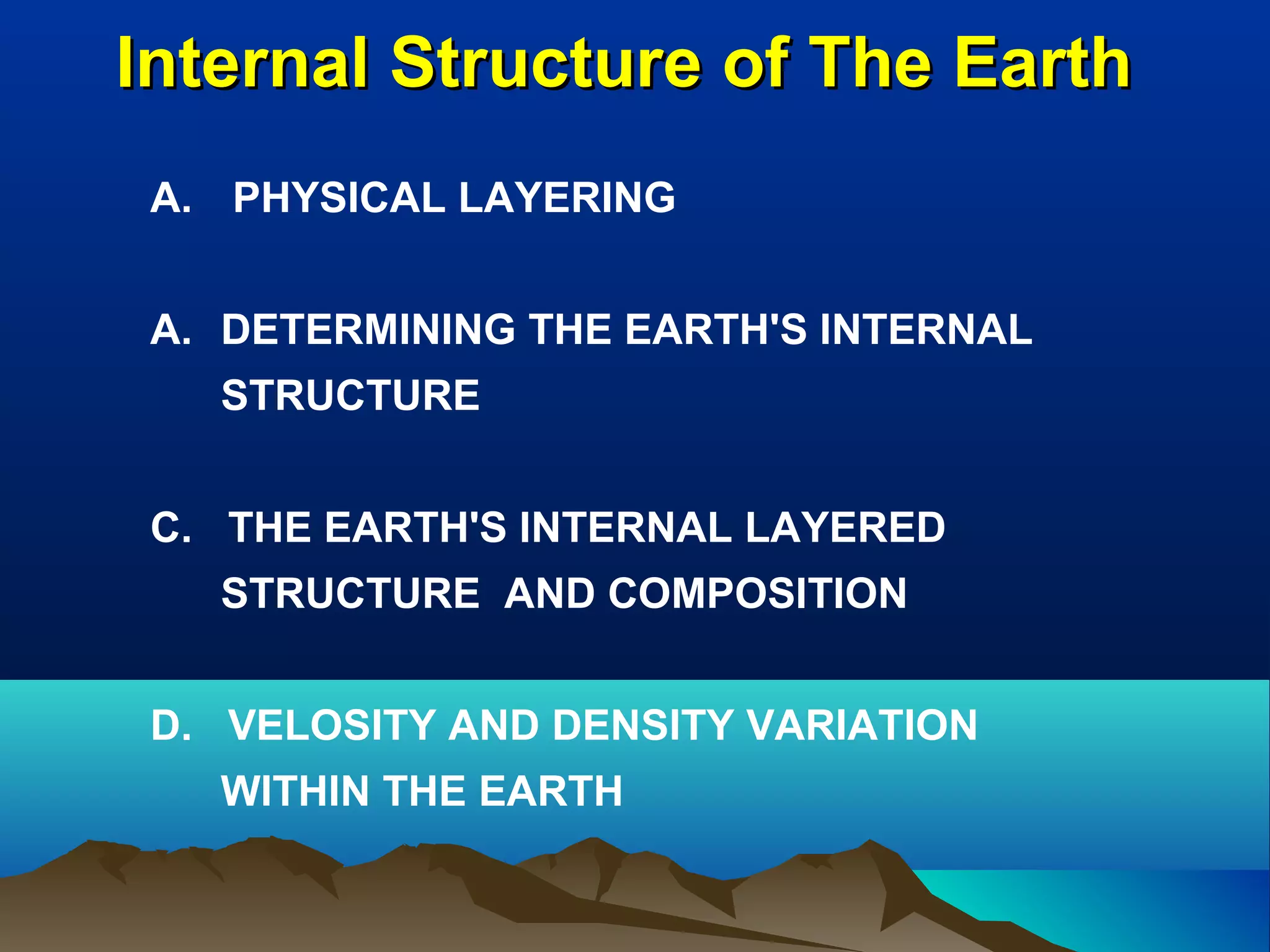 Internal Structure of The Earth

A. PHYSICAL LAYERING

A. DETERMINING THE EARTH'S INTERNAL STRUCTURE

C. THE EARTH'S INTERNAL LAYERED STRUCTURE AND COMPOSITION

D. VELOSITY AND DENSITY VARIATION WITHIN THE EARTH